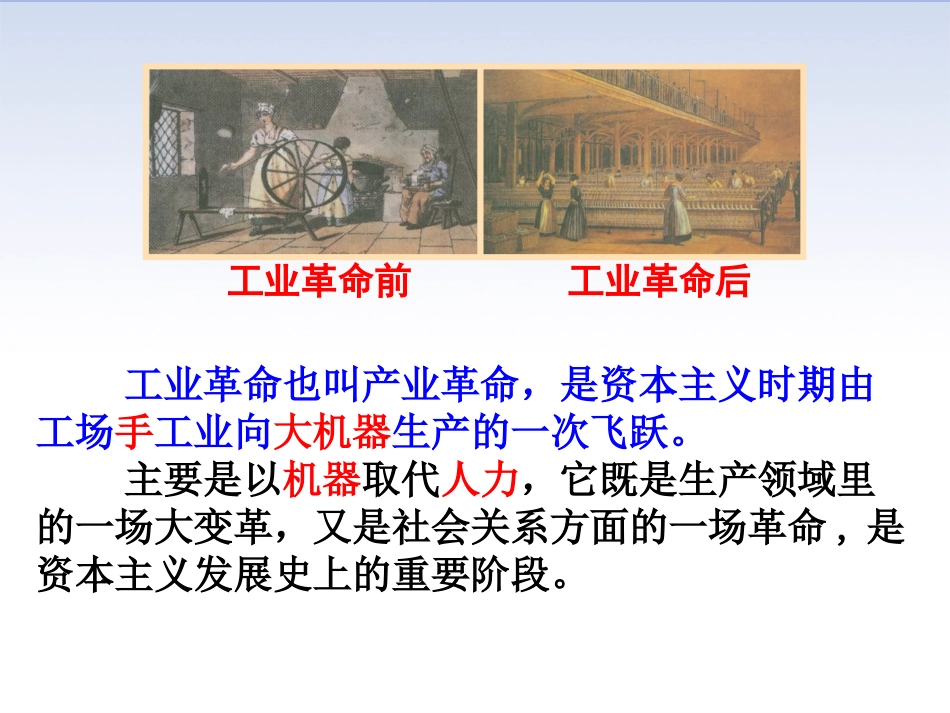 工业革命前　　　工业革命后

工业革命也叫产业革命，是资本主义时期由工场手工业向大机器生产的一次飞跃。

主要是以机器取代人力，它既是生产领域里的一场大变革，又是社会关系方面的一场革命，是资本主义发展史上的重要阶段。